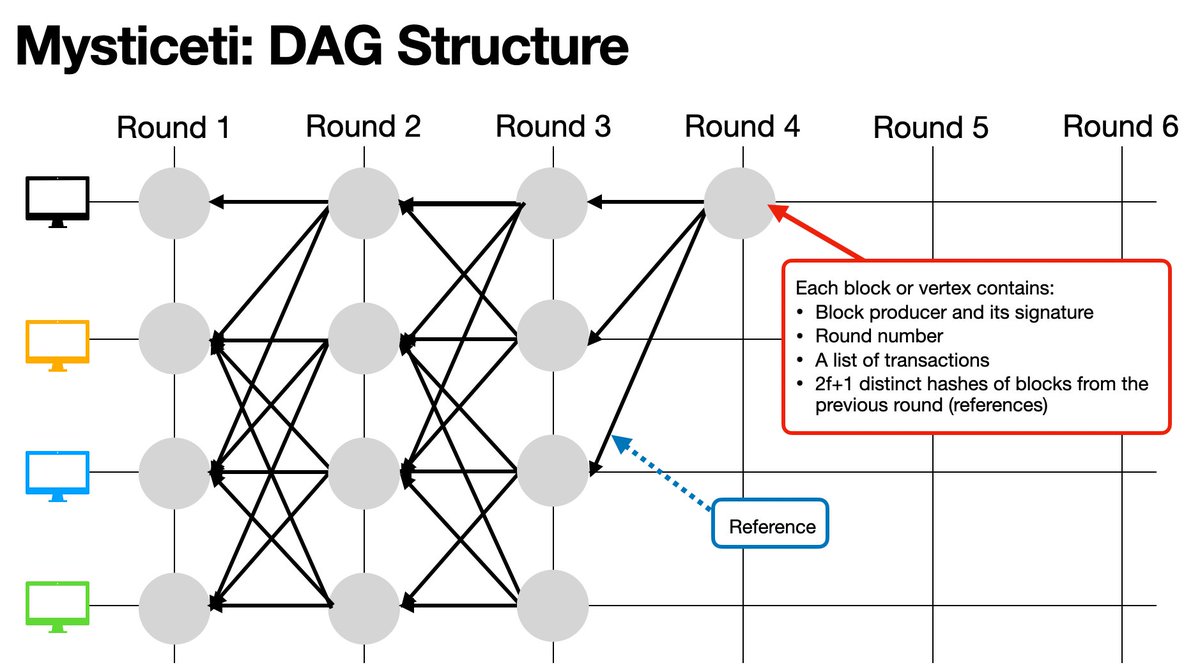 Mysticeti: DAG Structure

Round 1
Round 2
Round 3
Round 4
Round 5
Round 6

Each block or vertex contains:
• Block producer and its signature
• Round number
• A list of transactions
• 2f+1 distinct hashes of blocks from the previous round (references)

Reference